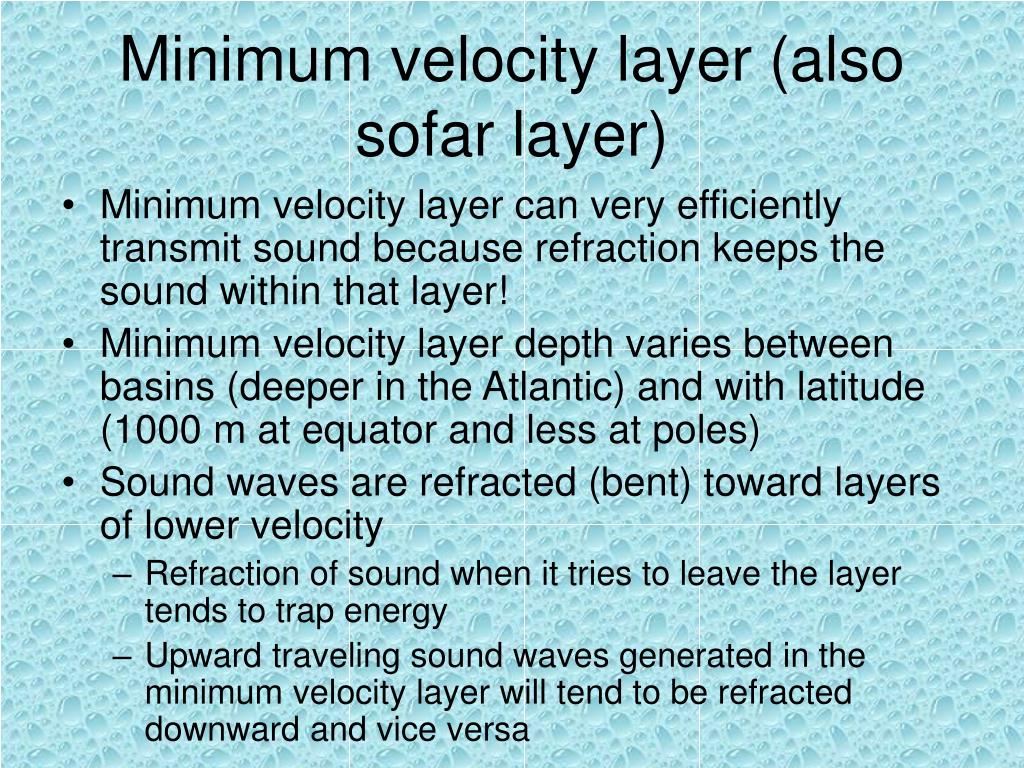 Minimum velocity layer (also sofar layer)

• Minimum velocity layer can very efficiently transmit sound because refraction keeps the sound within that layer!
• Minimum velocity layer depth varies between basins (deeper in the Atlantic) and with latitude (1000 m at equator and less at poles)
• Sound waves are refracted (bent) toward layers of lower velocity
– Refraction of sound when it tries to leave the layer tends to trap energy
– Upward traveling sound waves generated in the minimum velocity layer will tend to be refracted downward and vice versa